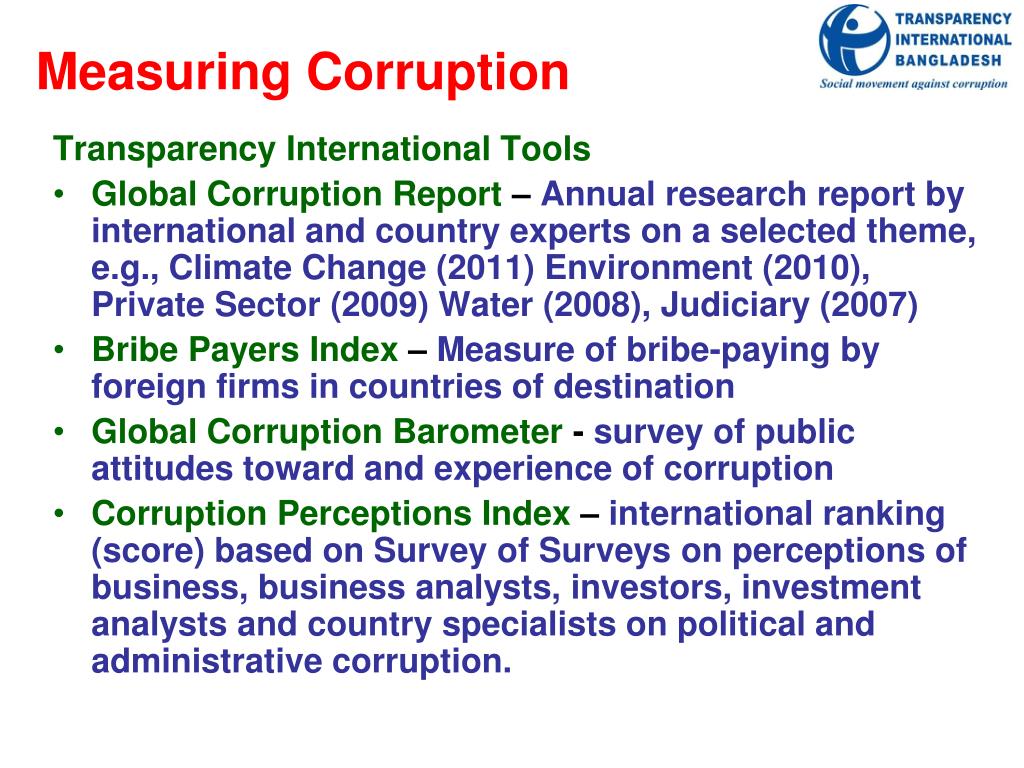 Measuring Corruption

TRANSPARENCY INTERNATIONAL BANGLADESH
Social movement against corruption

Transparency International Tools

• Global Corruption Report – Annual research report by international and country experts on a selected theme, e.g., Climate Change (2011) Environment (2010), Private Sector (2009) Water (2008), Judiciary (2007)
• Bribe Payers Index – Measure of bribe-paying by foreign firms in countries of destination
• Global Corruption Barometer - survey of public attitudes toward and experience of corruption
• Corruption Perceptions Index – international ranking (score) based on Survey of Surveys on perceptions of business, business analysts, investors, investment analysts and country specialists on political and administrative corruption.